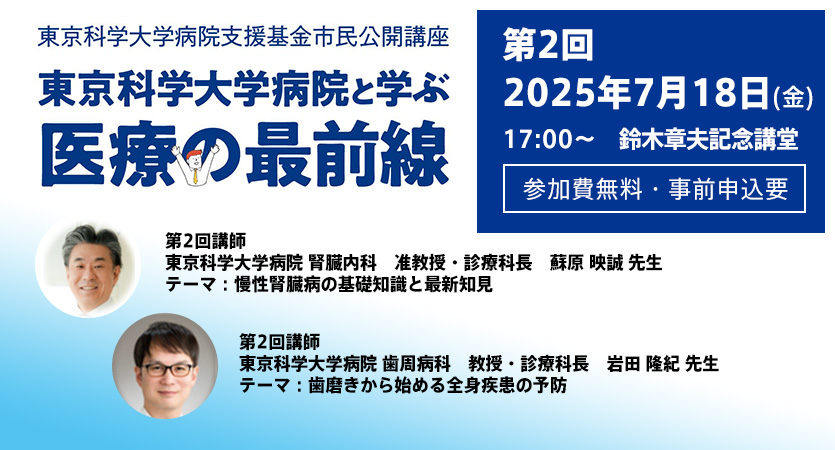 東京科学大学病院支援基金市民公開講座

東京科学大学病院と学ぶ

医療の最前線

第2回

2025年7月18日(金)

17:00～　鈴木章夫記念講堂

参加費無料・事前申込要

第2回講師
東京科学大学病院 腎臓内科　准教授・診療科長　蘇原 映誠 先生
テーマ：慢性腎臓病の基礎知識と最新知見

第2回講師
東京科学大学病院 歯周病科　教授・診療科長　岩田 隆紀 先生
テーマ：歯磨きから始める全身疾患の予防